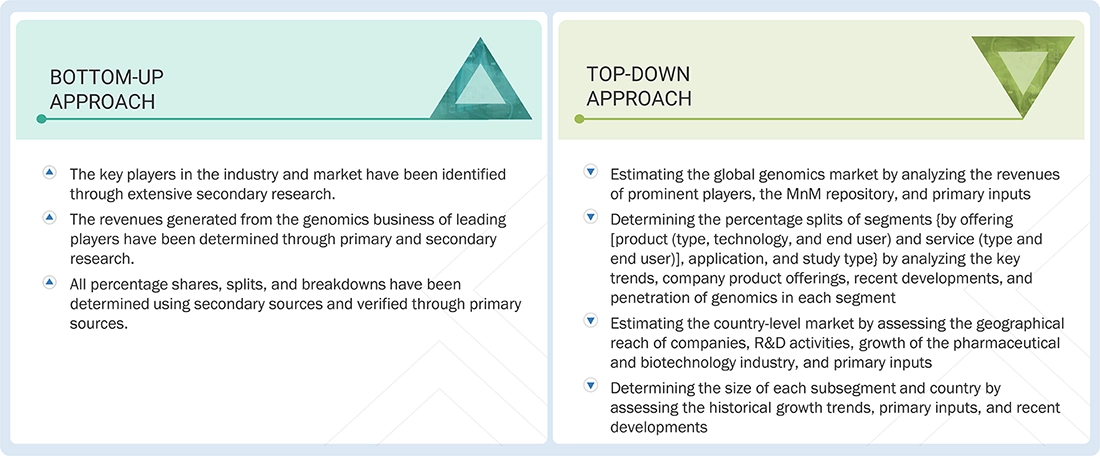 BOTTOM-UP APPROACH

The key players in the industry and market have been identified through extensive secondary research.

The revenues generated from the genomics business of leading players have been determined through primary and secondary research.

All percentage shares, splits, and breakdowns have been determined using secondary sources and verified through primary sources.

TOP-DOWN APPROACH

Estimating the global genomics market by analyzing the revenues of prominent players, the MnM repository, and primary inputs

Determining the percentage splits of segments {by offering [product (type, technology, and end user) and service (type and end user)], application, and study type} by analyzing the key trends, company product offerings, recent developments, and penetration of genomics in each segment

Estimating the country-level market by assessing the geographical reach of companies, R&D activities, growth of the pharmaceutical and biotechnology industry, and primary inputs

Determining the size of each subsegment and country by assessing the historical growth trends, primary inputs, and recent developments